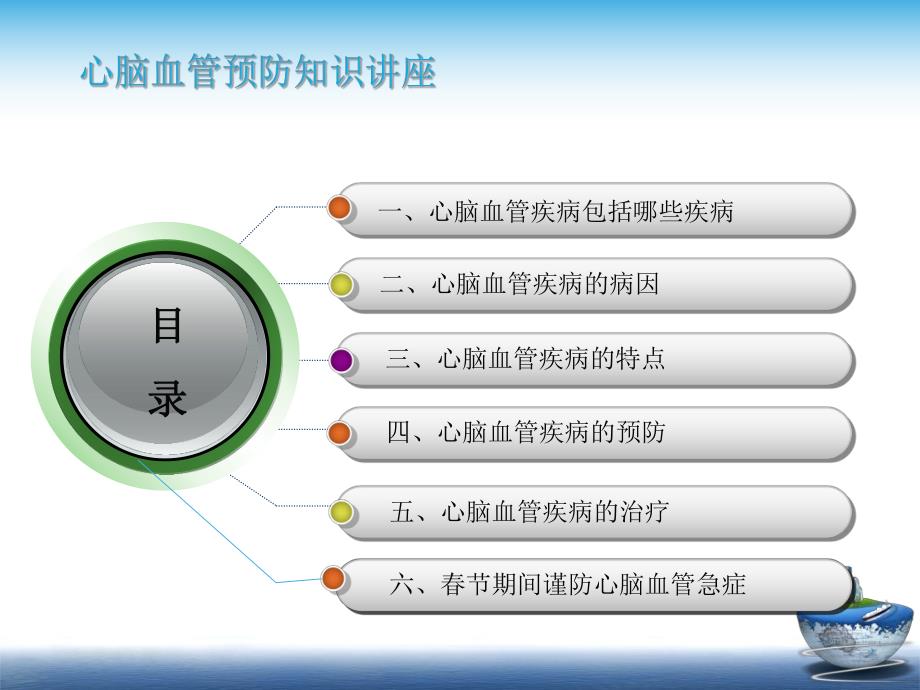 心脑血管预防知识讲座

目录

一、心脑血管疾病包括哪些疾病

二、心脑血管疾病的病因

三、心脑血管疾病的特点

四、心脑血管疾病的预防

五、心脑血管疾病的治疗

六、春节期间谨防心脑血管急症